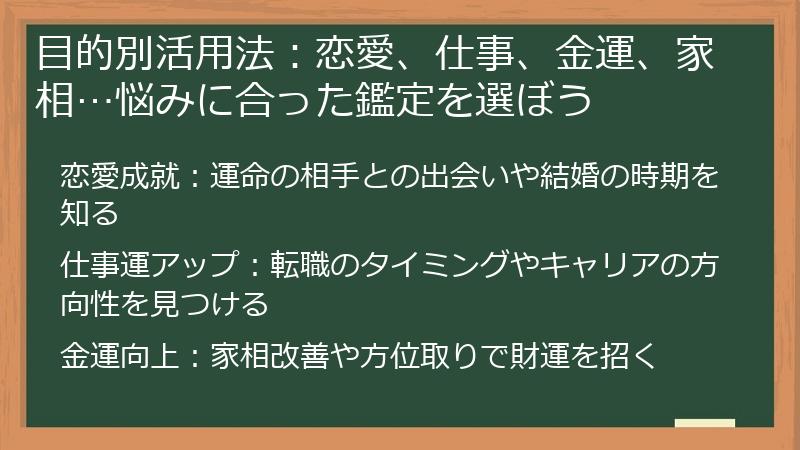 目的別活用法：恋愛、仕事、金運、家相…悩みに合った鑑定を選ぼう

恋愛成就：運命の相手との出会いや結婚の時期を知る

仕事運アップ：転職のタイミングやキャリアの方向性を見つける

金運向上：家相改善や方位取りで財運を招く